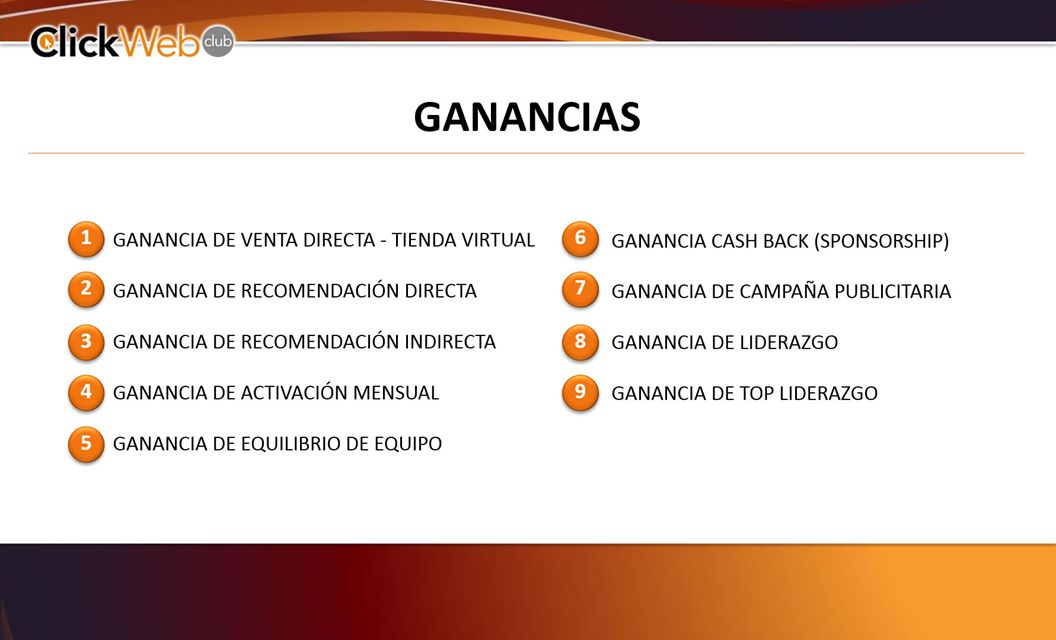 ClickWeb club

GANANCIAS

1 GANANCIA DE VENTA DIRECTA - TIENDA VIRTUAL

2 GANANCIA DE RECOMENDACIÓN DIRECTA

3 GANANCIA DE RECOMENDACIÓN INDIRECTA

4 GANANCIA DE ACTIVACIÓN MENSUAL

5 GANANCIA DE EQUILIBRIO DE EQUIPO

6 GANANCIA CASH BACK (SPONSORSHIP)

7 GANANCIA DE CAMPAÑA PUBLICITARIA

8 GANANCIA DE LIDERAZGO

9 GANANCIA DE TOP LIDERAZGO